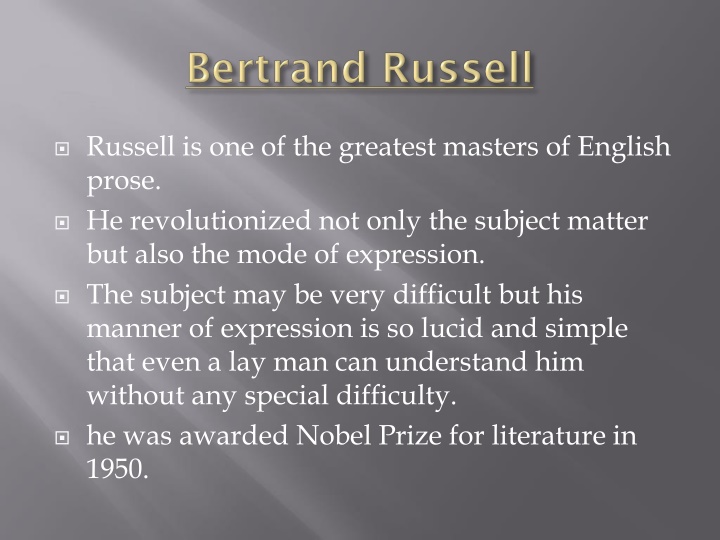 Bertrand Russell

Russell is one of the greatest masters of English prose.

He revolutionized not only the subject matter but also the mode of expression.

The subject may be very difficult but his manner of expression is so lucid and simple that even a lay man can understand him without any special difficulty.

he was awarded Nobel Prize for literature in 1950.